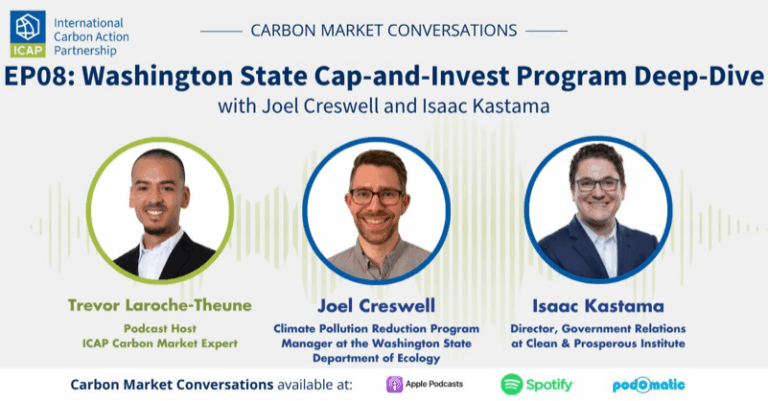 ICAP International Carbon Action Partnership

CARBON MARKET CONVERSATIONS

EP08: Washington State Cap-and-Invest Program Deep-Dive
with Joel Creswell and Isaac Kastama

Trevor Laroche-Theune
Podcast Host
ICAP Carbon Market Expert

Joel Creswell
Climate Pollution Reduction Program Manager at the Washington State Department of Ecology

Isaac Kastama
Director, Government Relations at Clean & Prosperous Institute

Carbon Market Conversations available at: Apple Podcasts Spotify podomatic